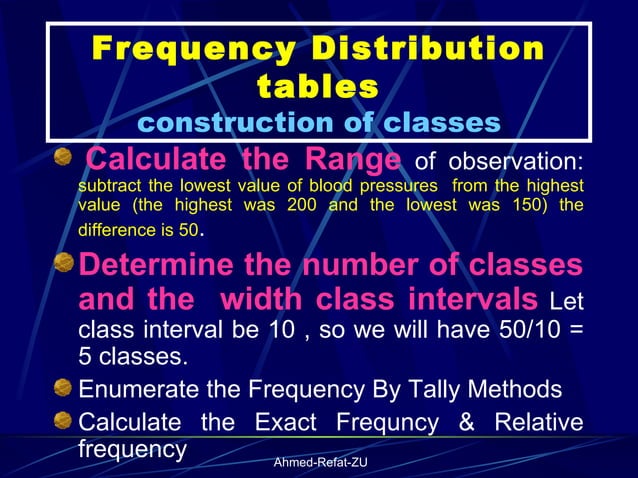 Frequency Distribution tables
construction of classes

Calculate the Range of observation: subtract the lowest value of blood pressures from the highest value (the highest was 200 and the lowest was 150) the difference is 50.

Determine the number of classes and the width class intervals Let class interval be 10 , so we will have 50/10 = 5 classes.

Enumerate the Frequency By Tally Methods

Calculate the Exact Frequncy & Relative frequency

Ahmed-Refat-ZU